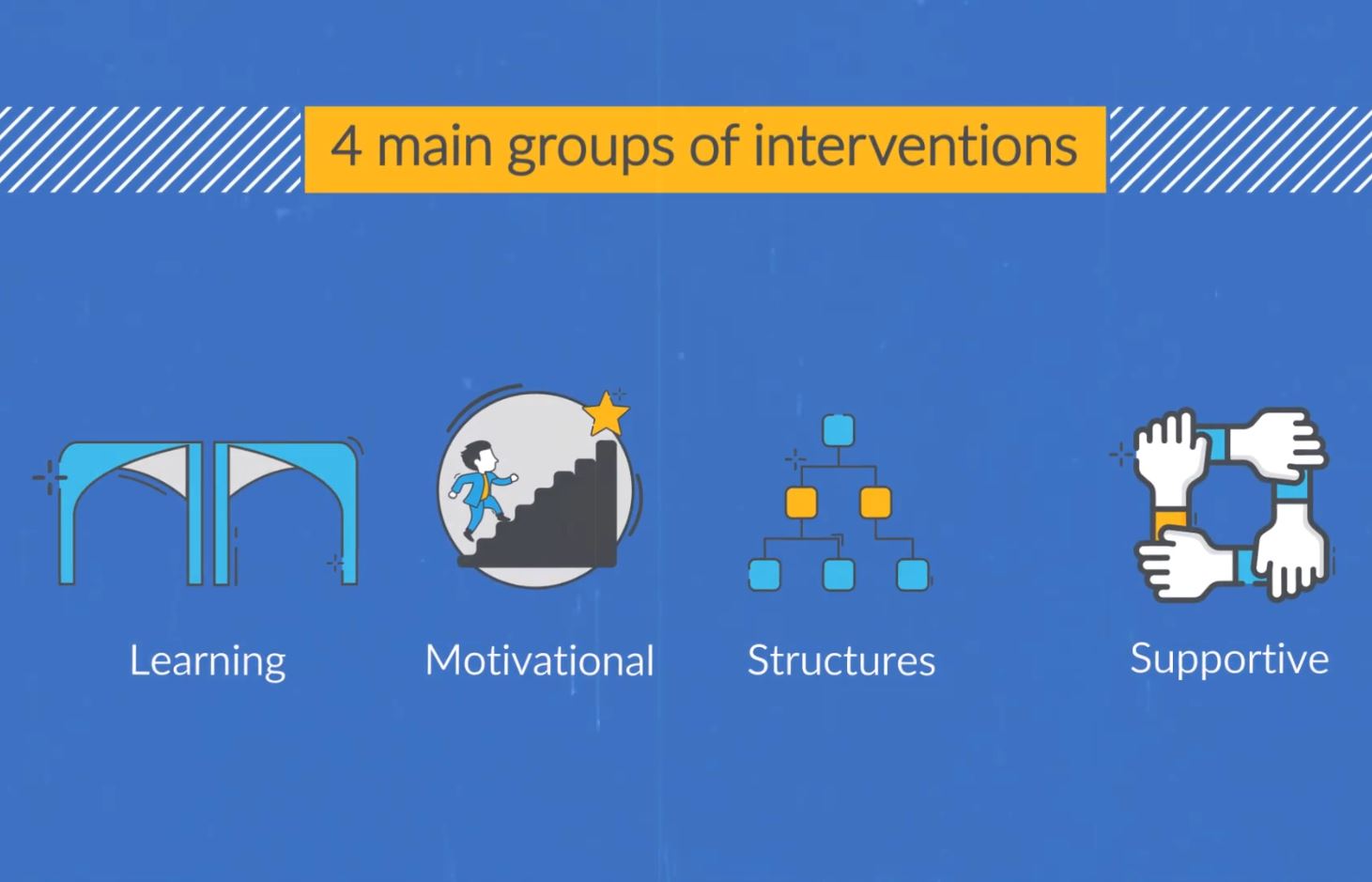 4 main groups of interventions

Learning

Motivational

Structures

Supportive